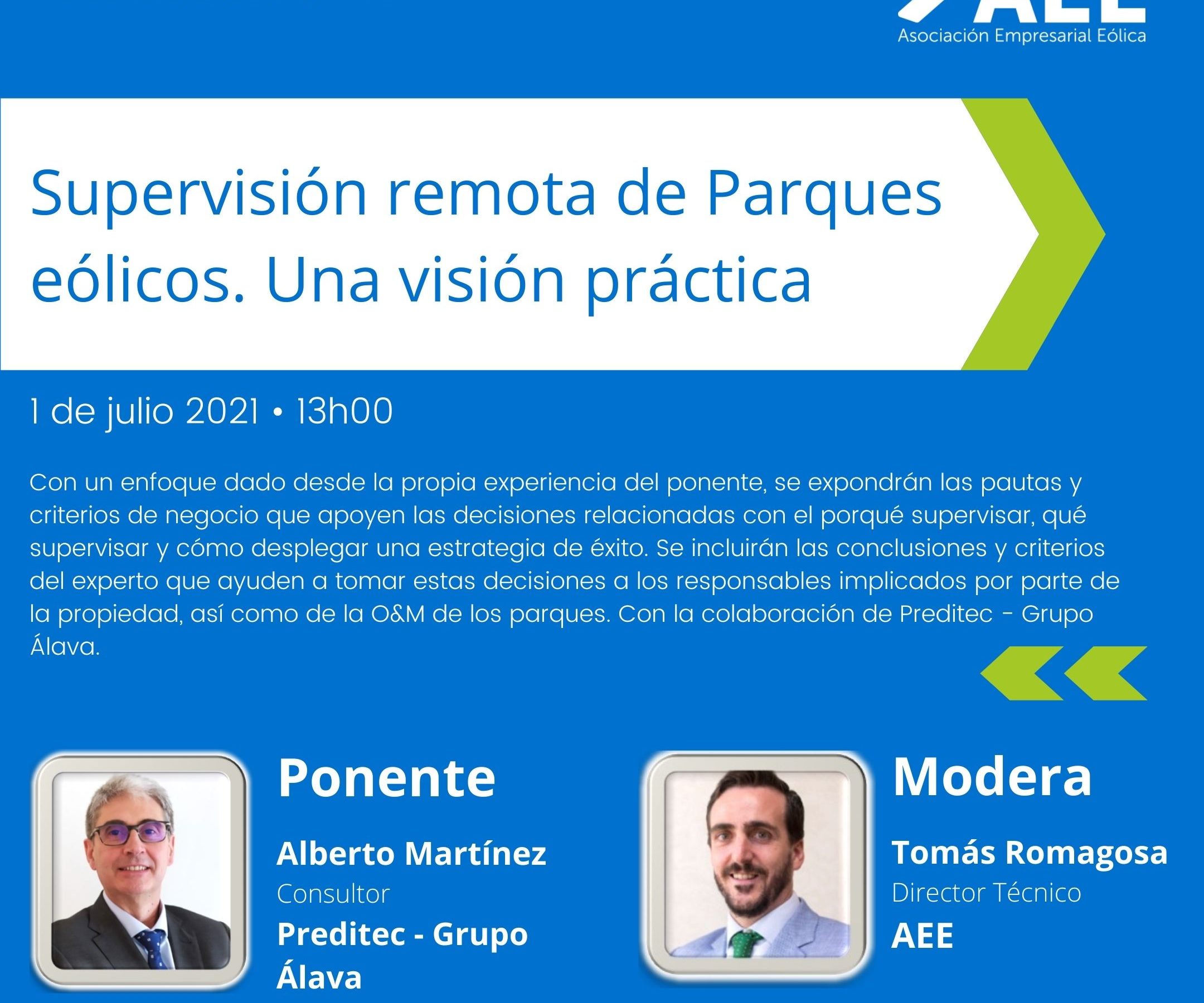 AEE
Asociación Empresarial Eólica

Supervisión remota de Parques eólicos. Una visión práctica

1 de julio 2021 • 13h00

Con un enfoque dado desde la propia experiencia del ponente, se expondrán las pautas y criterios de negocio que apoyen las decisiones relacionadas con el porqué supervisar, qué supervisar y cómo desplegar una estrategia de éxito. Se incluirán las conclusiones y criterios del experto que ayuden a tomar estas decisiones a los responsables implicados por parte de la propiedad, así como de la O&M de los parques. Con la colaboración de Preditec - Grupo Álava.

Ponente

Alberto Martínez
Consultor
Preditec - Grupo Álava

Modera

Tomás Romagosa
Director Técnico
AEE